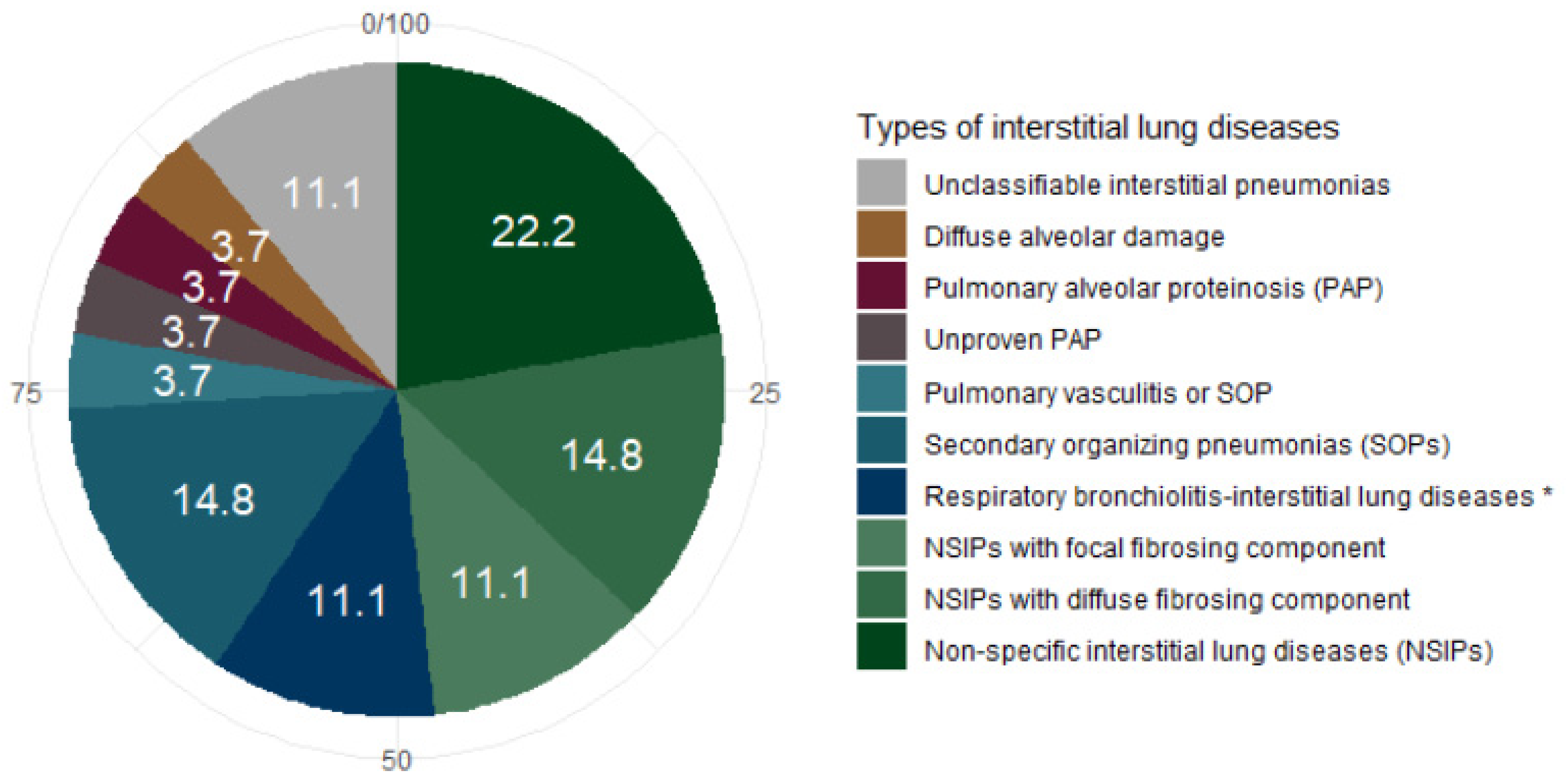 0/100

25

50

75

22.2

14.8

11.1

11.1

14.8

3.7

3.7

3.7

3.7

11.1

Types of interstitial lung diseases

Unclassifiable interstitial pneumonias

Diffuse alveolar damage

Pulmonary alveolar proteinosis (PAP)

Unproven PAP

Pulmonary vasculitis or SOP

Secondary organizing pneumonias (SOPs)

Respiratory bronchiolitis-interstitial lung diseases *

NSIPs with focal fibrosing component

NSIPs with diffuse fibrosing component

Non-specific interstitial lung diseases (NSIPs)